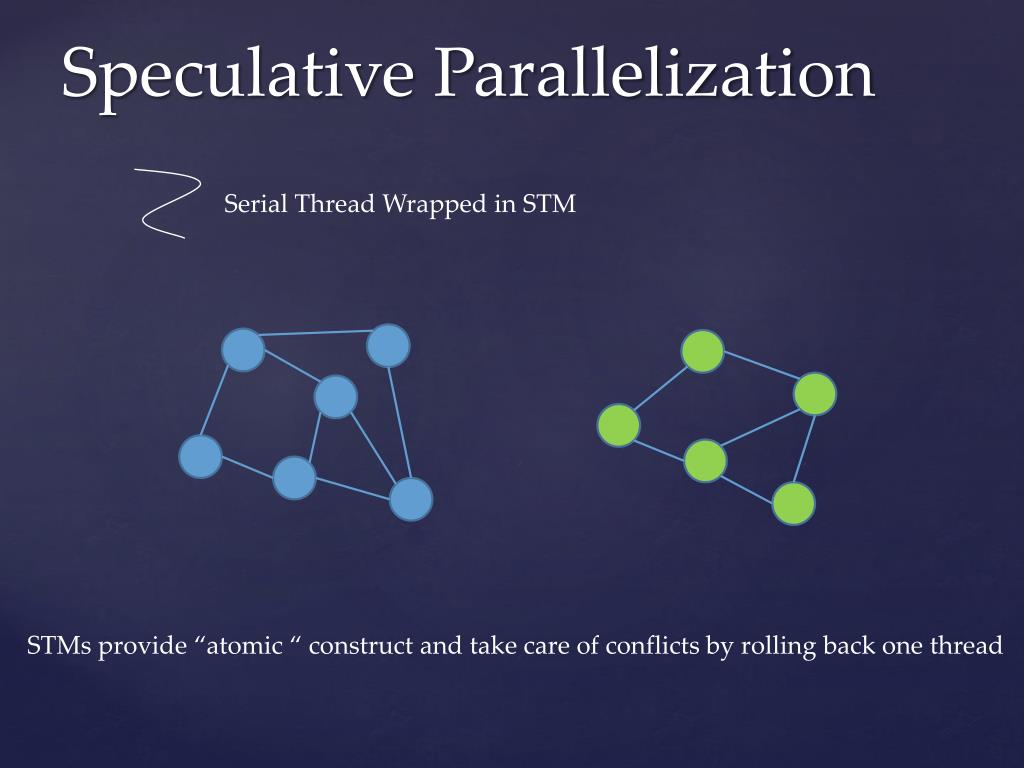 Speculative Parallelization

Serial Thread Wrapped in STM

STMs provide “atomic “ construct and take care of conflicts by rolling back one thread